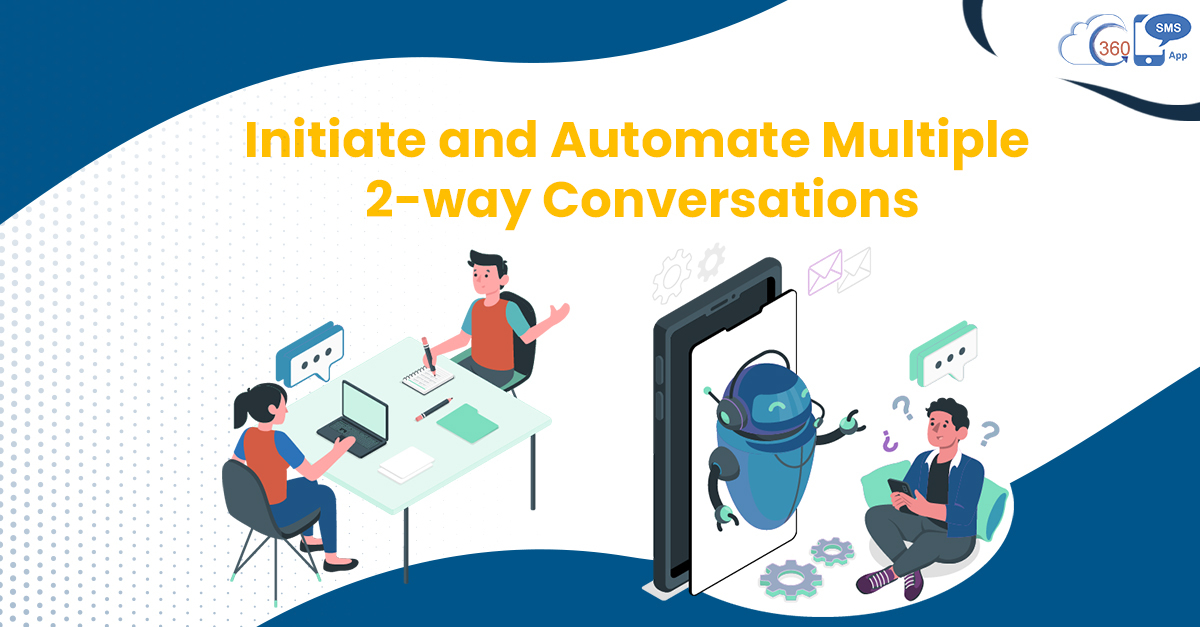 360 SMS App

Initiate and Automate Multiple 2-way Conversations